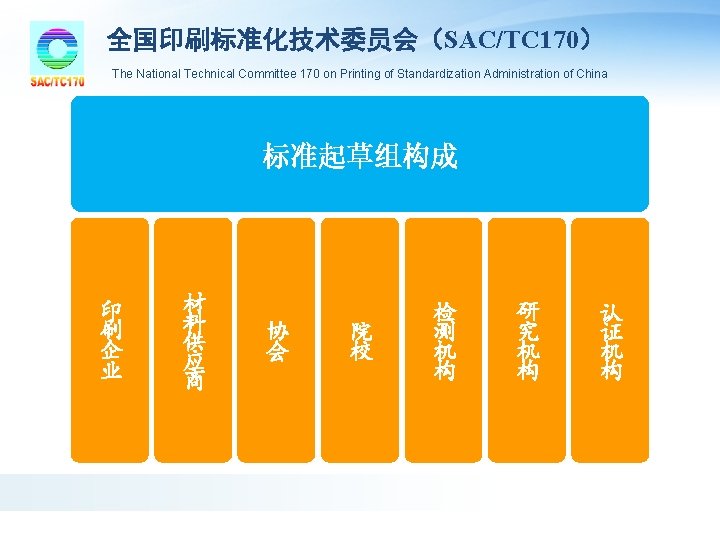 SAC/TC170

全国印刷标准化技术委员会（SAC/TC170）

The National Technical Committee 170 on Printing of Standardization Administration of China

标准起草组构成

印刷企业

材料供应商

协会

院校

检测机构

研究机构

认证机构